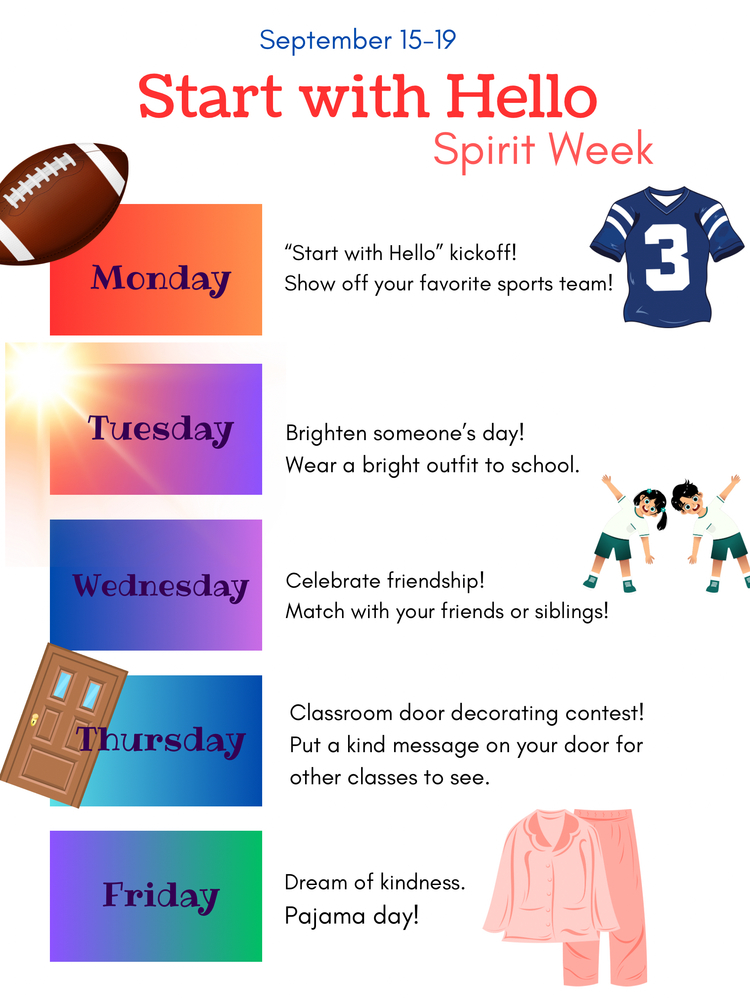 September 15-19

Start with Hello

Spirit Week

Monday

“Start with Hello” kickoff!
Show off your favorite sports team!

3

Tuesday

Brighten someone’s day!
Wear a bright outfit to school.

Wednesday

Celebrate friendship!
Match with your friends or siblings!

Thursday

Classroom door decorating contest!
Put a kind message on your door for other classes to see.

Friday

Dream of kindness.
Pajama day!